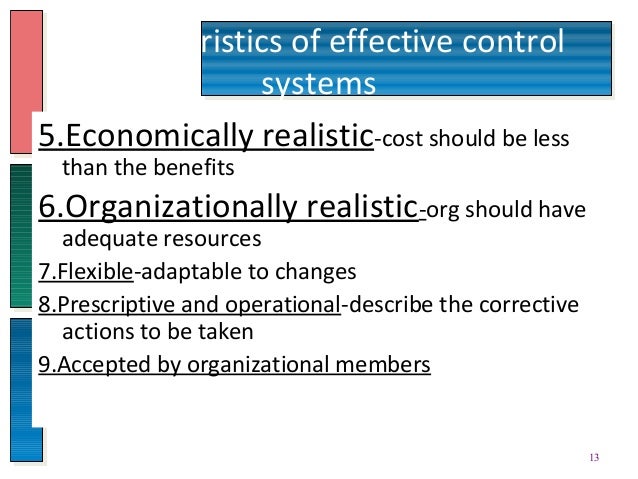 ristics of effective control systems

5.Economically realistic-cost should be less than the benefits

6.Organizationally realistic-org should have adequate resources

7.Flexible-adaptable to changes

8.Prescriptive and operational-describe the corrective actions to be taken

9.Accepted by organizational members

13